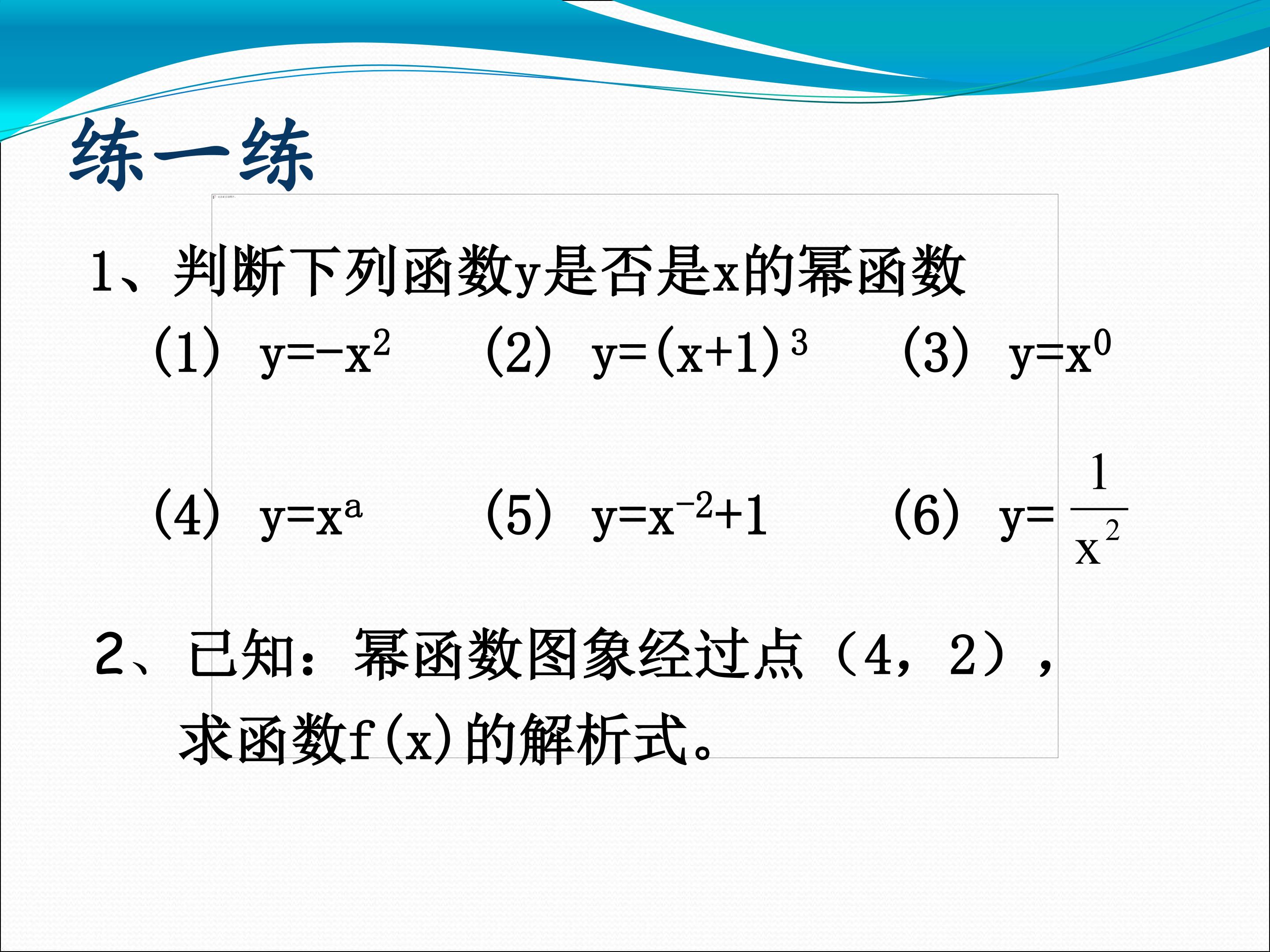 练一练

1、判断下列函数y是否是x的幂函数

（1） $y=-x^2$ （2） $y=(x+1)^3$ （3） $y=x^0$

（4） $y=x^a$ （5） $y=x^{-2}+1$ （6） $y=\frac{1}{x^2}$

2、已知：幂函数图象经过点（4，2），求函数f(x)的解析式。